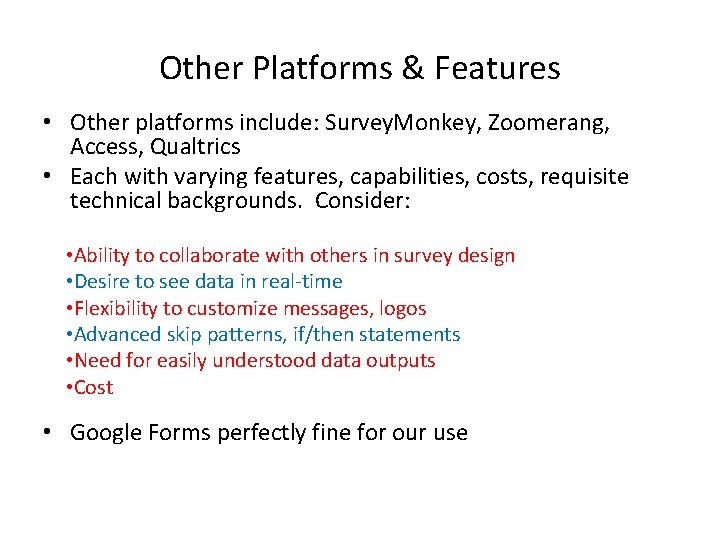 Other Platforms & Features

• Other platforms include: SurveyMonkey, Zoomerang, Access, Qualtrics
• Each with varying features, capabilities, costs, requisite technical backgrounds. Consider:

•Ability to collaborate with others in survey design
•Desire to see data in real-time
•Flexibility to customize messages, logos
•Advanced skip patterns, if/then statements
•Need for easily understood data outputs
•Cost

• Google Forms perfectly fine for our use